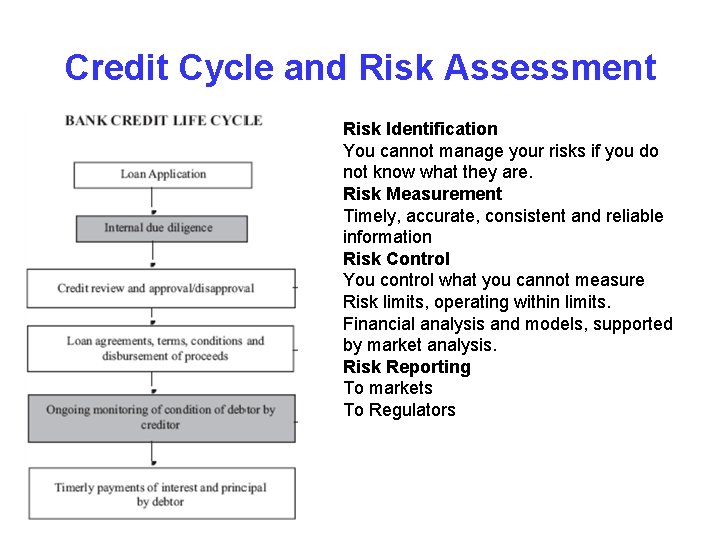 Credit Cycle and Risk Assessment

BANK CREDIT LIFE CYCLE

Loan Application

Internal due diligence

Credit review and approval/disapproval

Loan agreements, terms, conditions and disbursement of proceeds

Ongoing monitoring of condition of debtor by creditor

Timerly payments of interest and principal by debtor

Risk Identification
You cannot manage your risks if you do not know what they are.
Risk Measurement
Timely, accurate, consistent and reliable information
Risk Control
You control what you cannot measure
Risk limits, operating within limits.
Financial analysis and models, supported by market analysis.
Risk Reporting
To markets
To Regulators